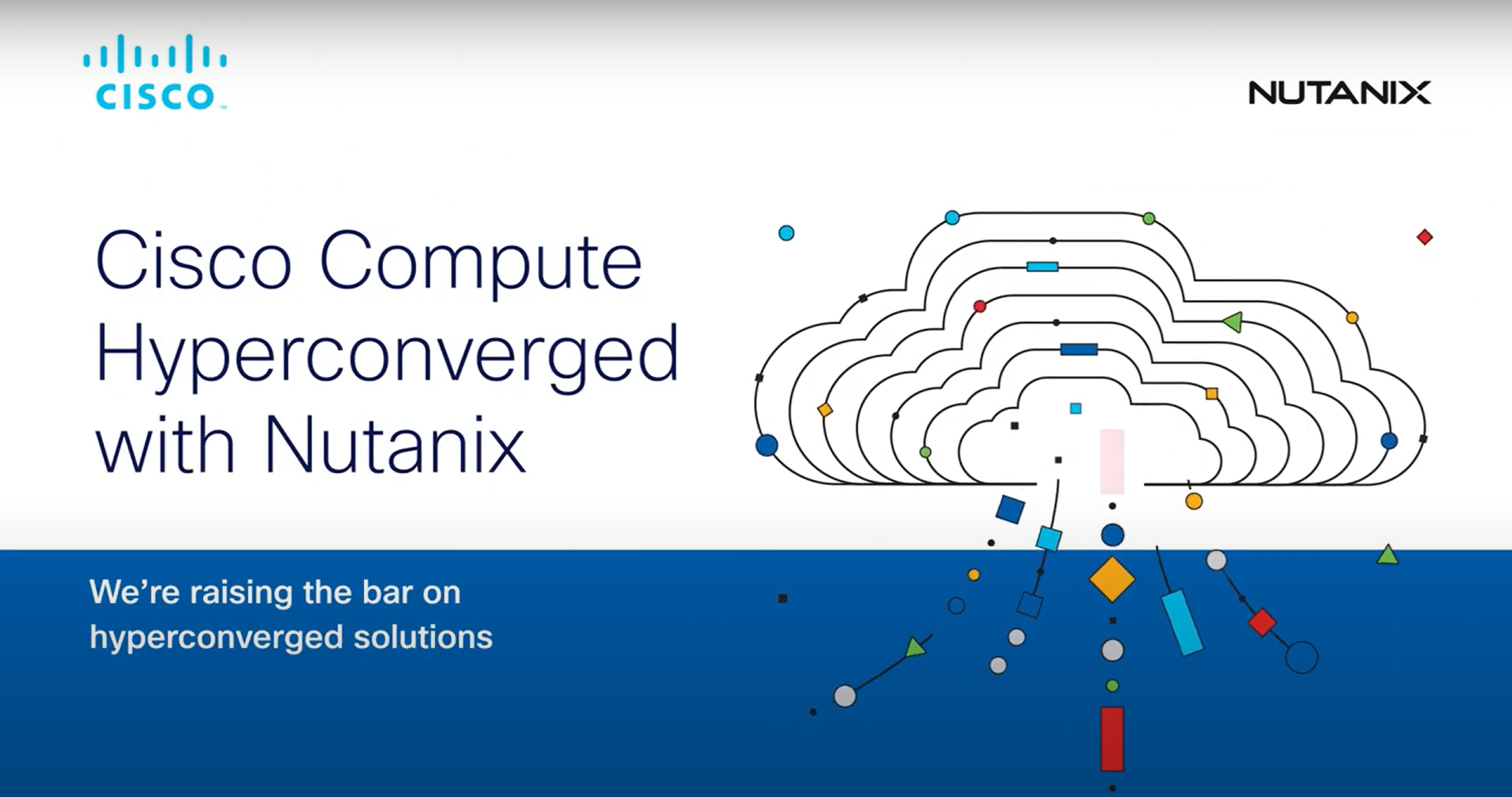 CISCO

NUTANIX

Cisco Compute Hyperconverged with Nutanix

We're raising the bar on hyperconverged solutions